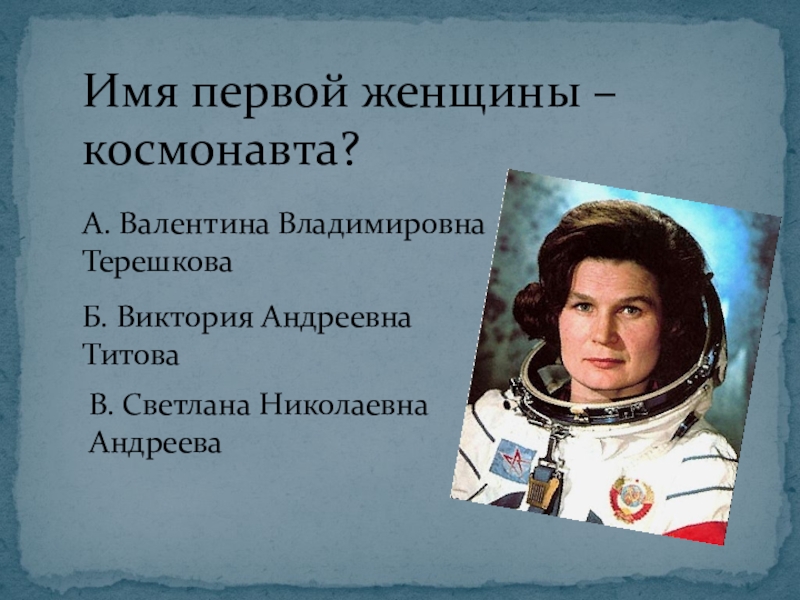 Имя первой женщины – космонавта?

А. Валентина Владимировна Терешкова

Б. Виктория Андреевна Титова

В. Светлана Николаевна Андреева